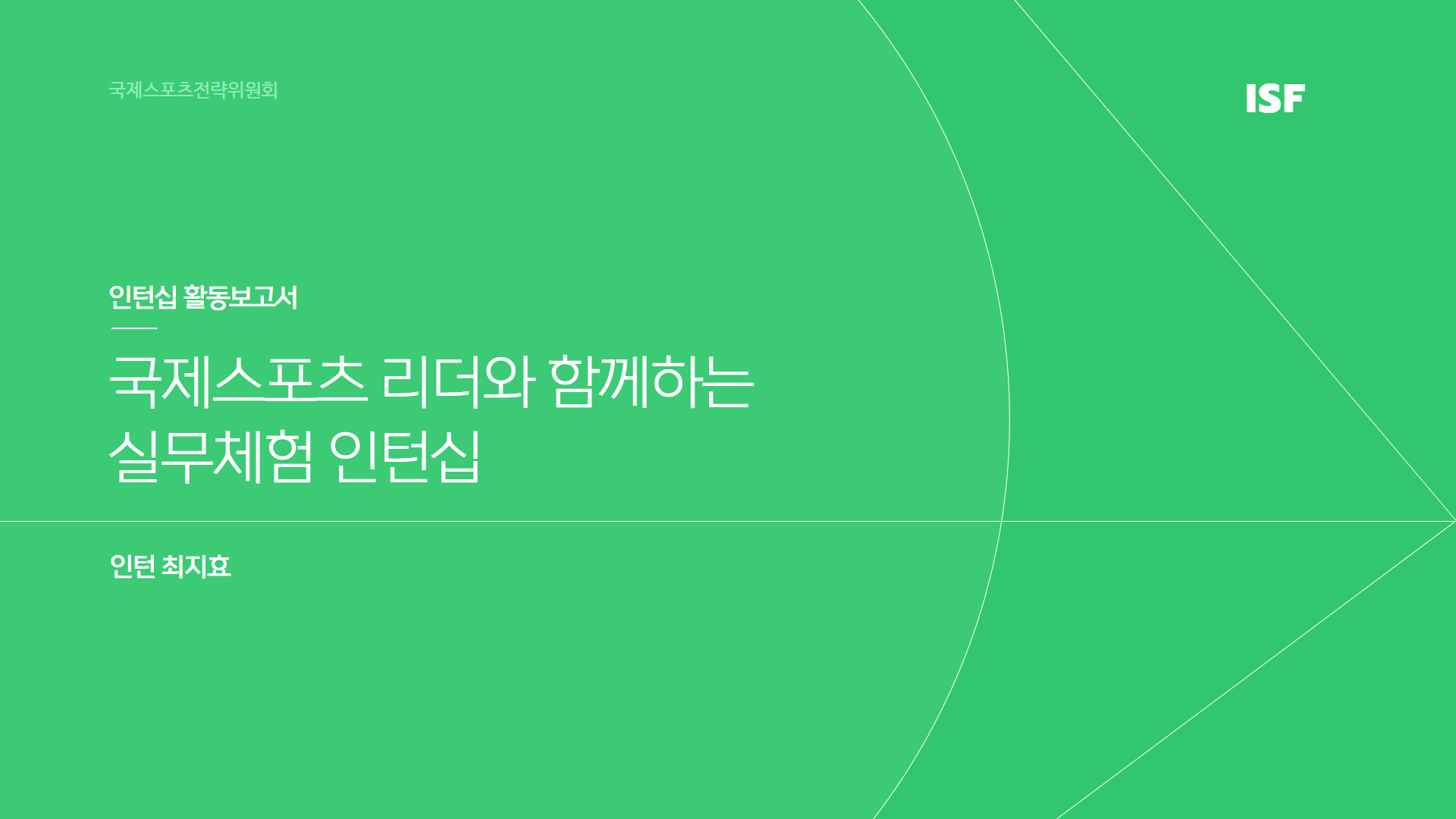 국제스포츠전략위원회

ISF

인턴십 활동보고서

국제스포츠 리더와 함께하는 실무체험 인턴십

인턴 최지효